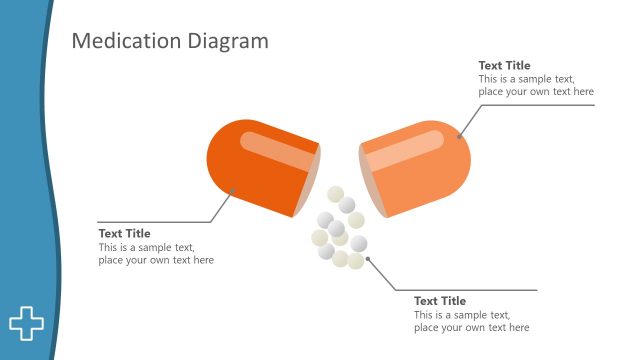 Medication Diagram

Text Title
This is a sample text, place your own text here

Text Title
This is a sample text, place your own text here

Text Title
This is a sample text, place your own text here